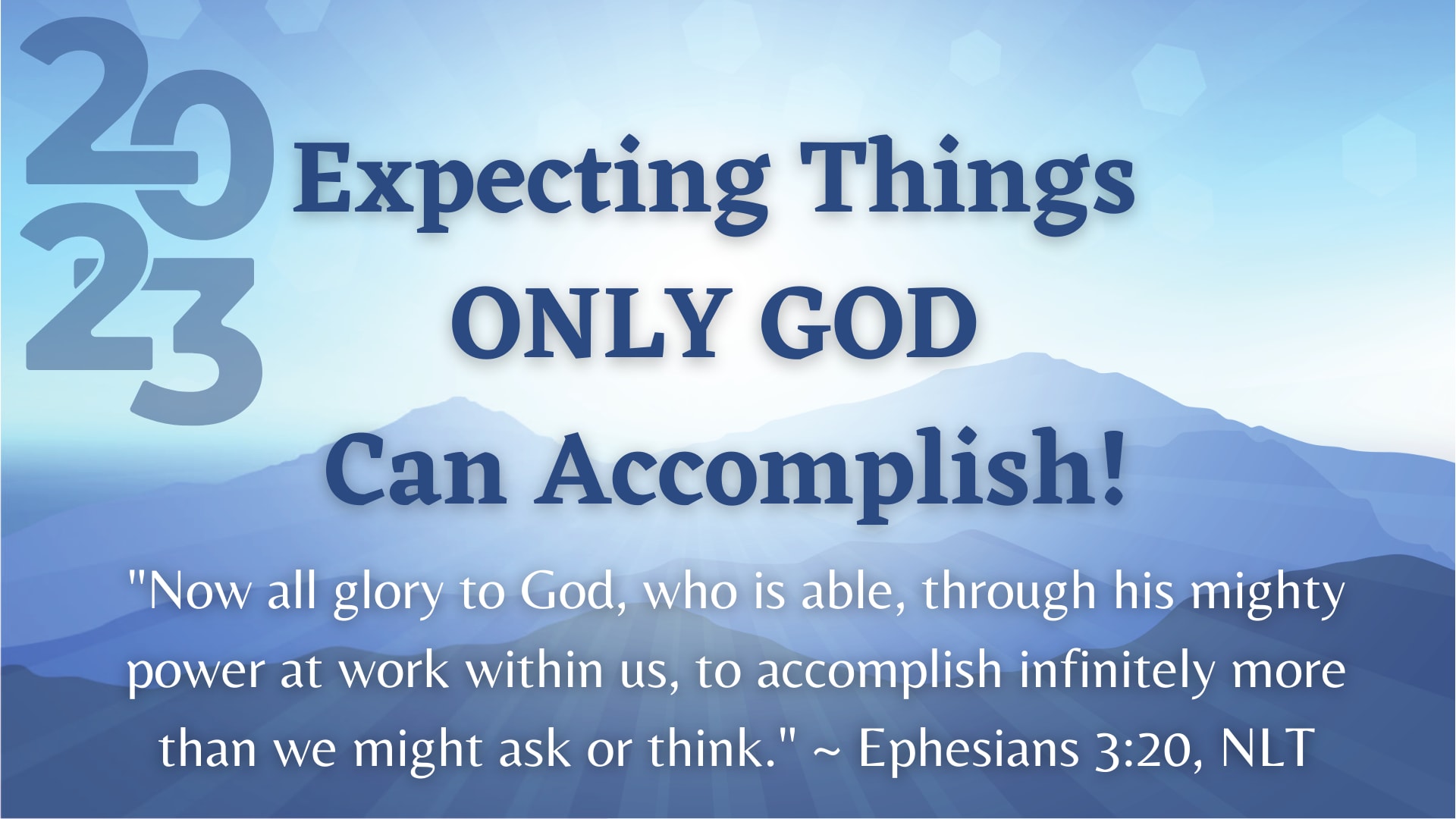 2023

Expecting Things
ONLY GOD
Can Accomplish!

"Now all glory to God, who is able, through his mighty power at work within us, to accomplish infinitely more than we might ask or think." ~ Ephesians 3:20, NLT